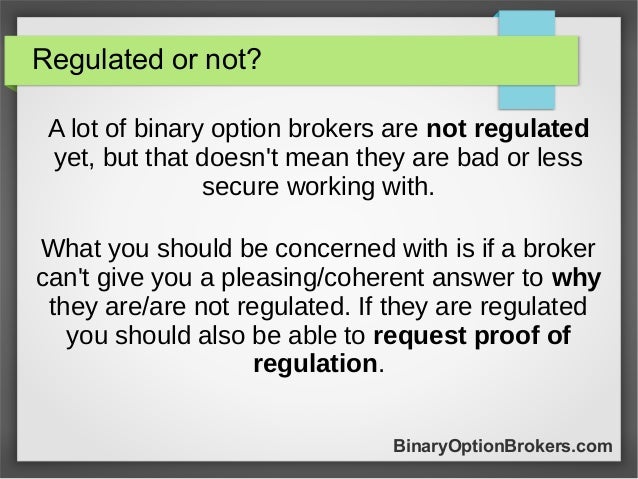 Regulated or not?

A lot of binary option brokers are not regulated yet, but that doesn't mean they are bad or less secure working with.

What you should be concerned with is if a broker can't give you a pleasing/coherent answer to why they are/are not regulated. If they are regulated you should also be able to request proof of regulation.

BinaryOptionBrokers.com